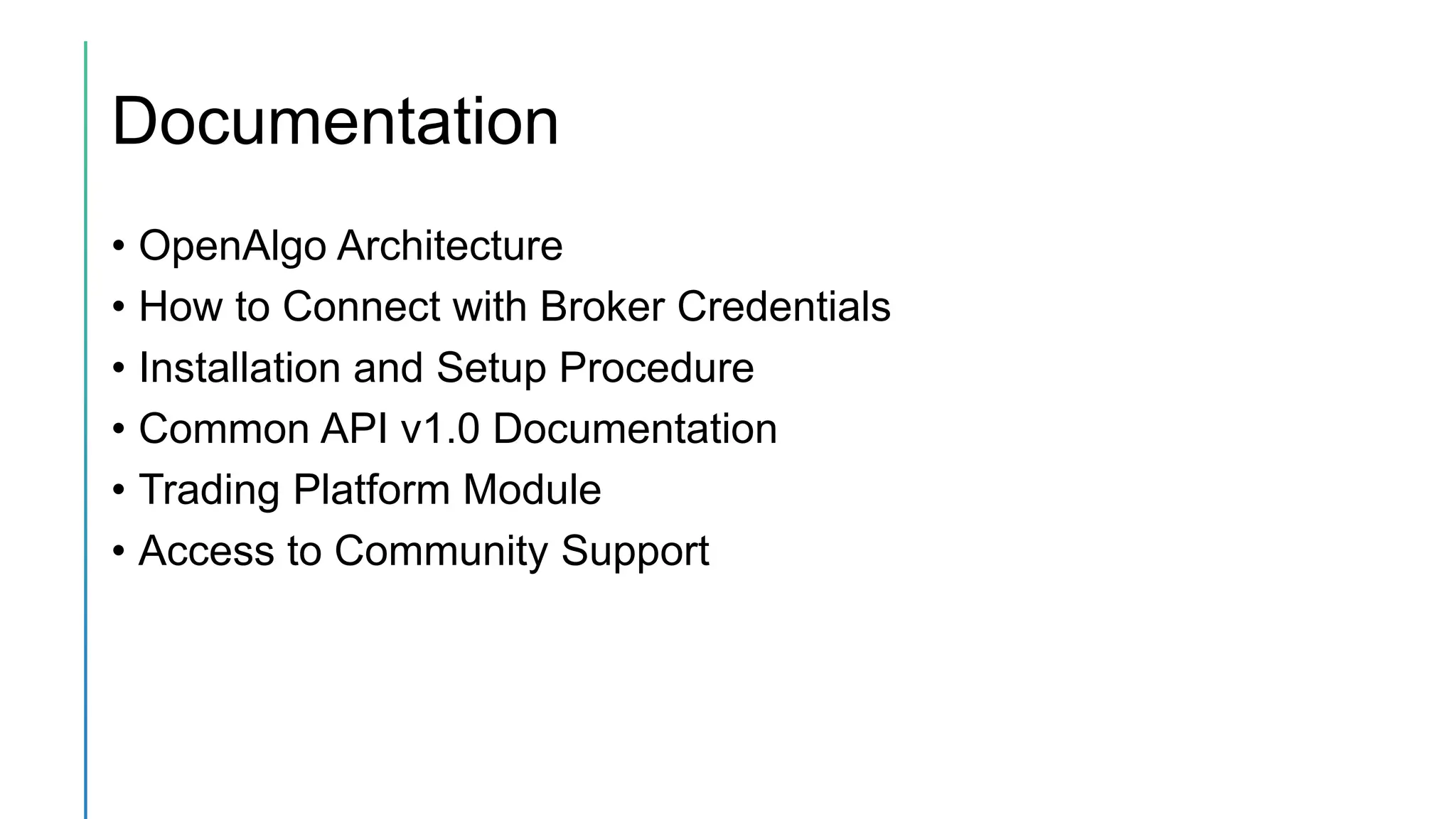 Documentation

• OpenAlgo Architecture
• How to Connect with Broker Credentials
• Installation and Setup Procedure
• Common API v1.0 Documentation
• Trading Platform Module
• Access to Community Support